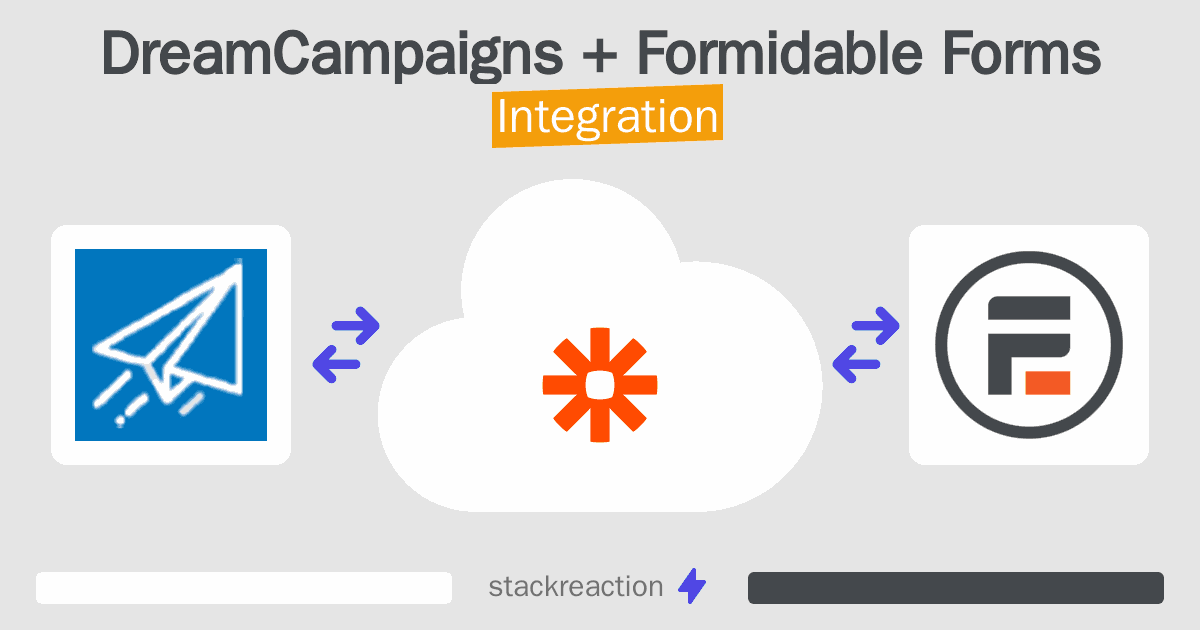 DreamCampaigns + Formidable Forms
Integration

stackreaction